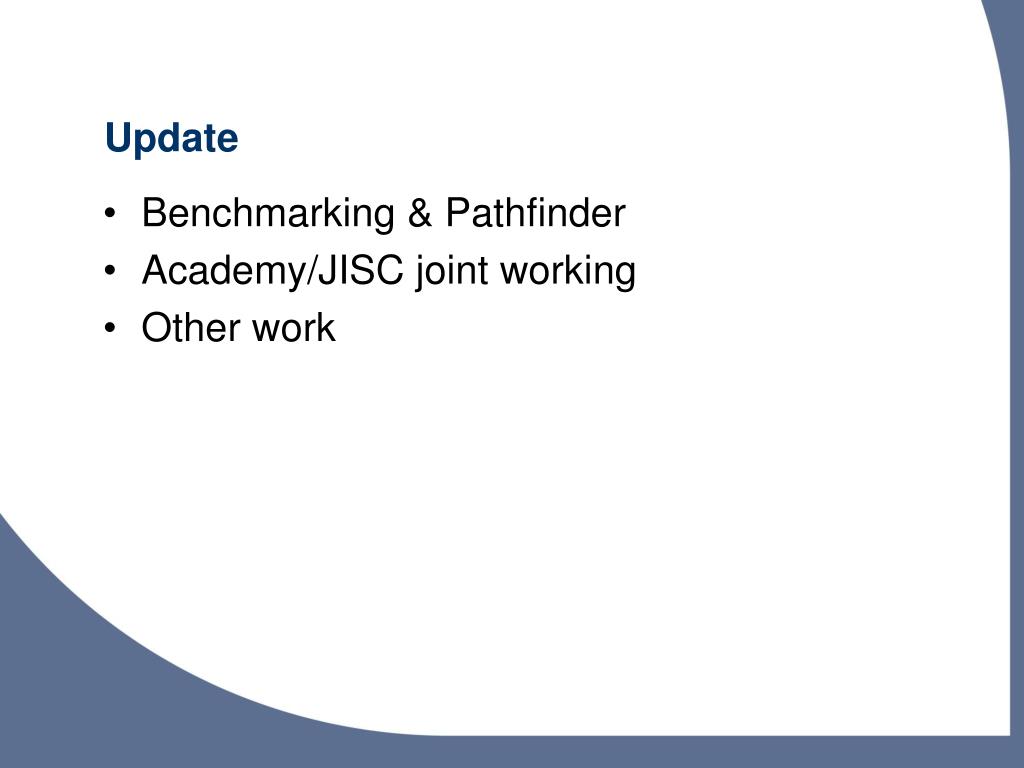 Update

• Benchmarking & Pathfinder
• Academy/JISC joint working
• Other work